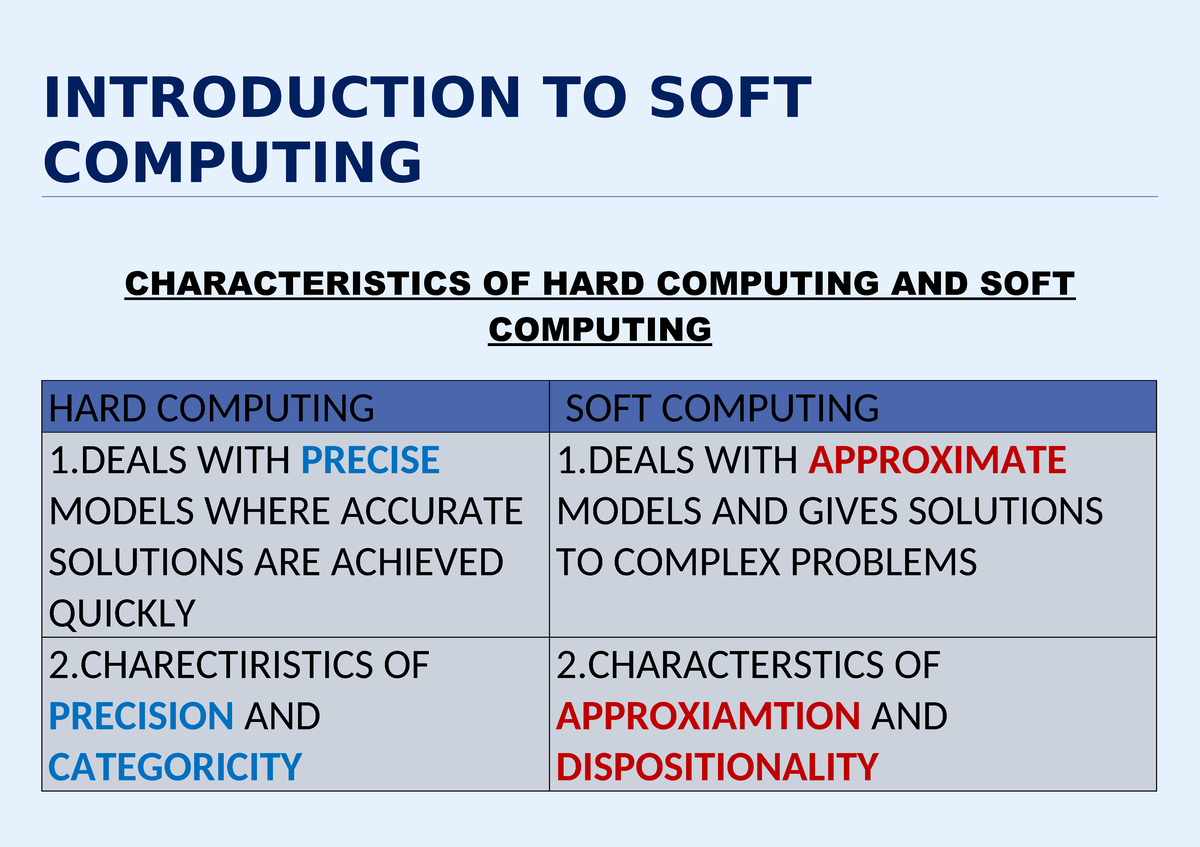 INTRODUCTION TO SOFT COMPUTING

CHARACTERISTICS OF HARD COMPUTING AND SOFT COMPUTING

| HARD COMPUTING | SOFT COMPUTING |
|---|---|
| 1.DEALS WITH PRECISE MODELS WHERE ACCURATE SOLUTIONS ARE ACHIEVED QUICKLY | 1.DEALS WITH APPROXIMATE MODELS AND GIVES SOLUTIONS TO COMPLEX PROBLEMS |
| 2.CHARECTIRISTICS OF PRECISION AND CATEGORICITY | 2.CHARACTERSTICS OF APPROXIAMTION AND DISPOSITIONALITY |